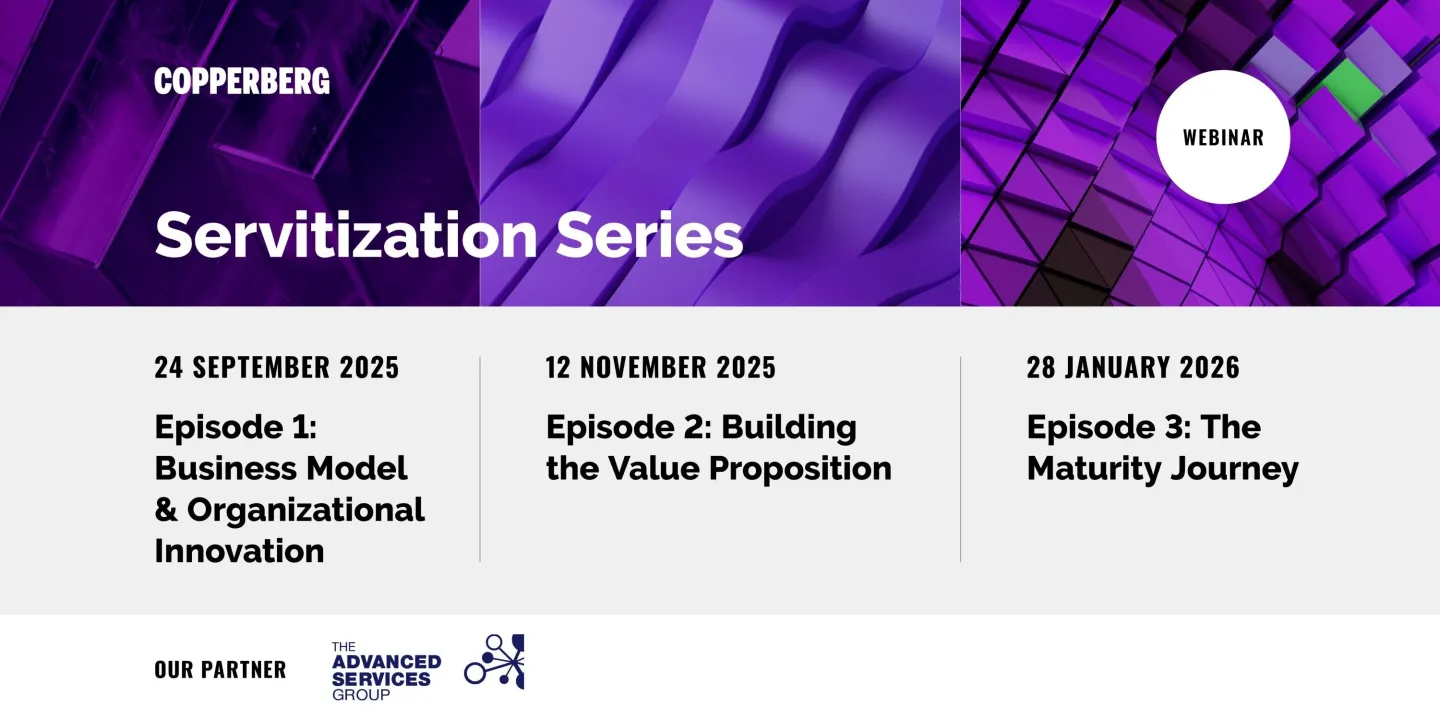 COPPERBERG

WEBINAR

Servitization Series

24 SEPTEMBER 2025

Episode 1: Business Model & Organizational Innovation

12 NOVEMBER 2025

Episode 2: Building the Value Proposition

28 JANUARY 2026

Episode 3: The Maturity Journey

OUR PARTNER

THE ADVANCED SERVICES GROUP